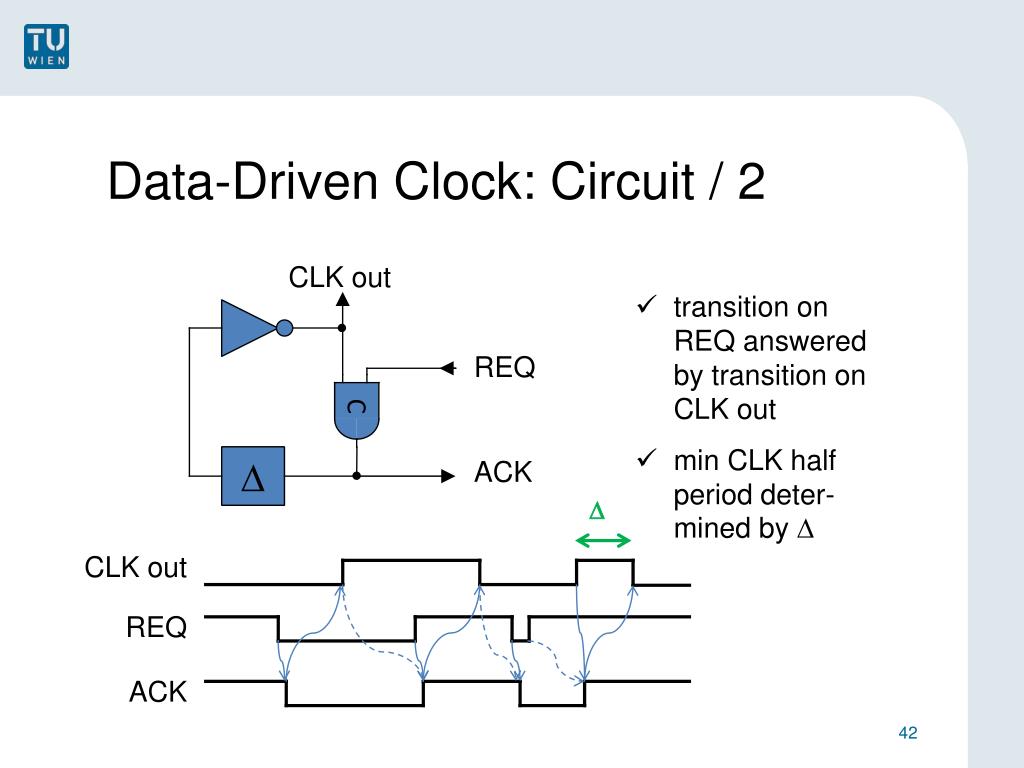 TU WIEN

Data-Driven Clock: Circuit / 2

CLK out

REQ

C

$\Delta$

ACK

✓ transition on REQ answered by transition on CLK out

✓ min CLK half period determined by $\Delta$

$\Delta$

CLK out

REQ

ACK

42